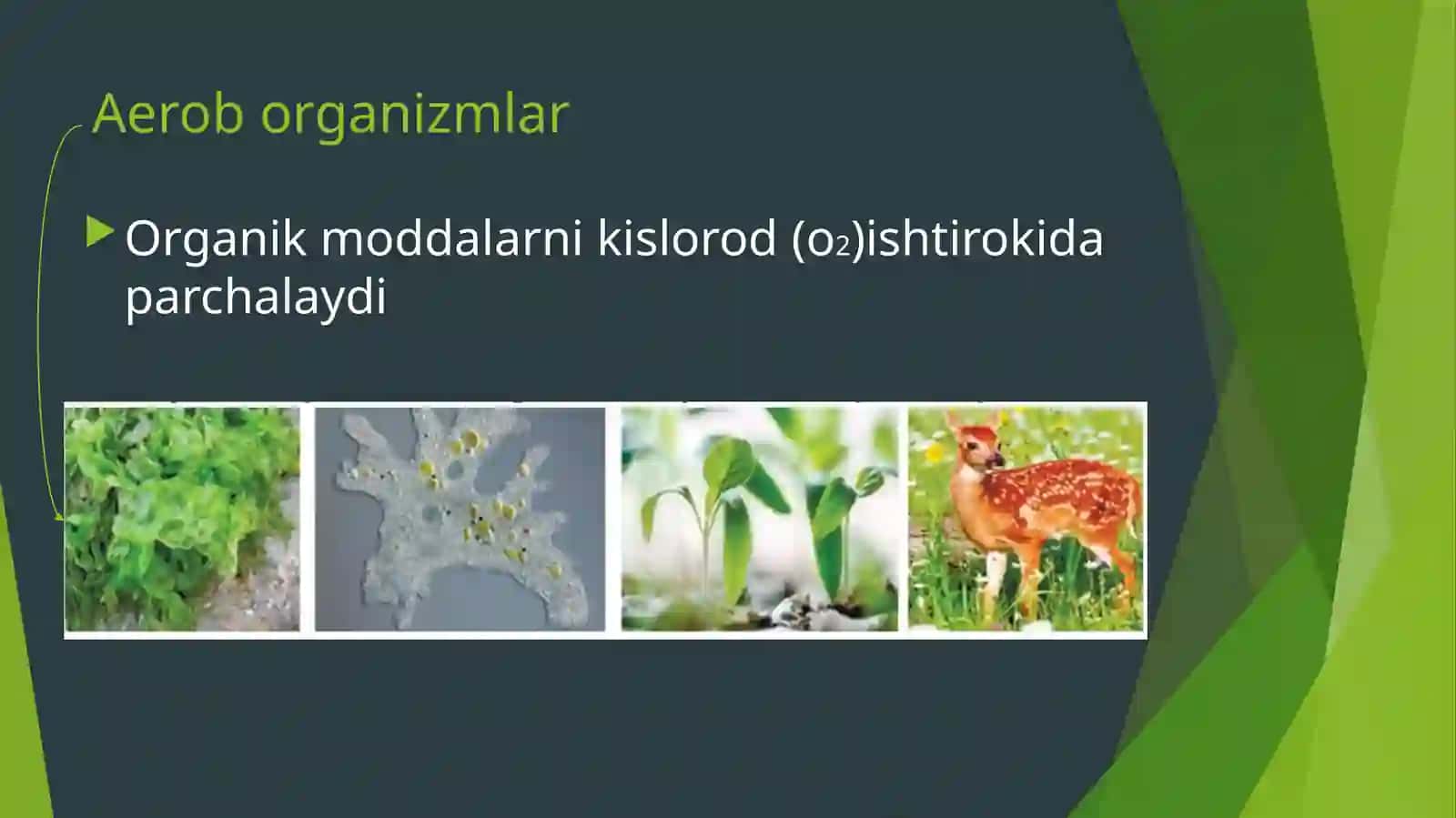 Aerob organizmlar

Organik moddalarni kislorod ($o_2$)ishtirokida parchalaydi